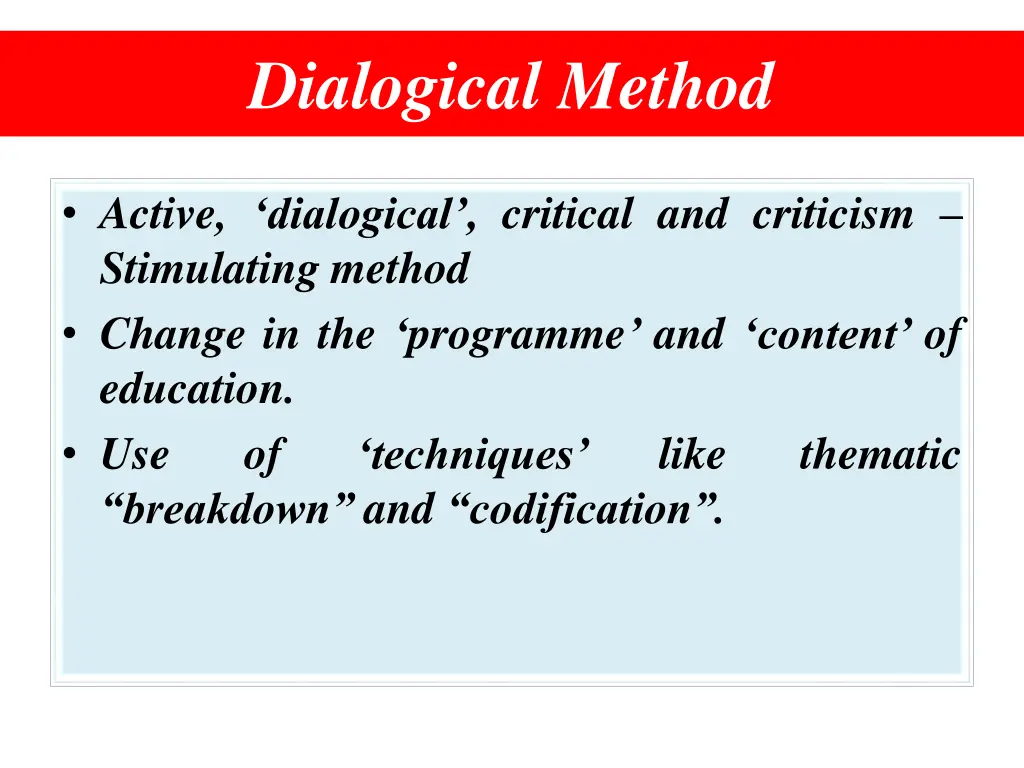 Dialogical Method

• Active, ‘dialogical’, critical and criticism – Stimulating method
• Change in the ‘programme’ and ‘content’ of education.
• Use of ‘techniques’ like thematic “breakdown” and “codification”.